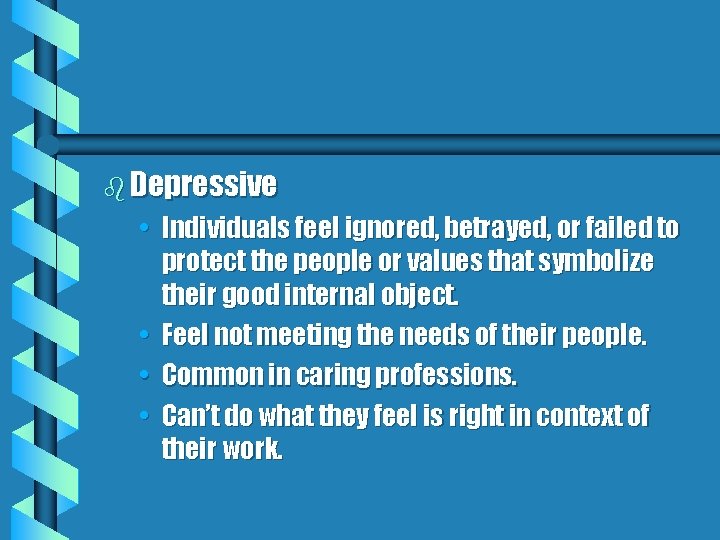 Depressive

• Individuals feel ignored, betrayed, or failed to protect the people or values that symbolize their good internal object.
• Feel not meeting the needs of their people.
• Common in caring professions.
• Can't do what they feel is right in context of their work.